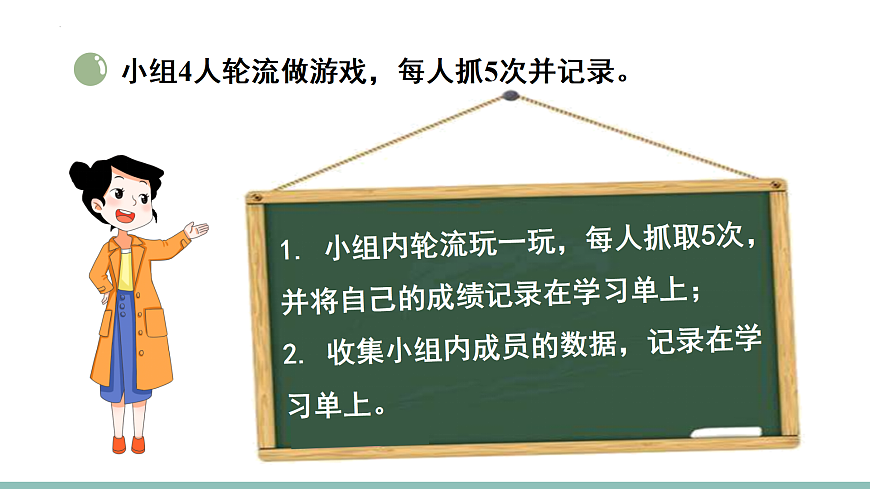 小组4人轮流做游戏，每人抓5次并记录。

1. 小组内轮流玩一玩，每人抓取5次，并将自己的成绩记录在学习单上；

2. 收集小组内成员的数据，记录在学习单上。